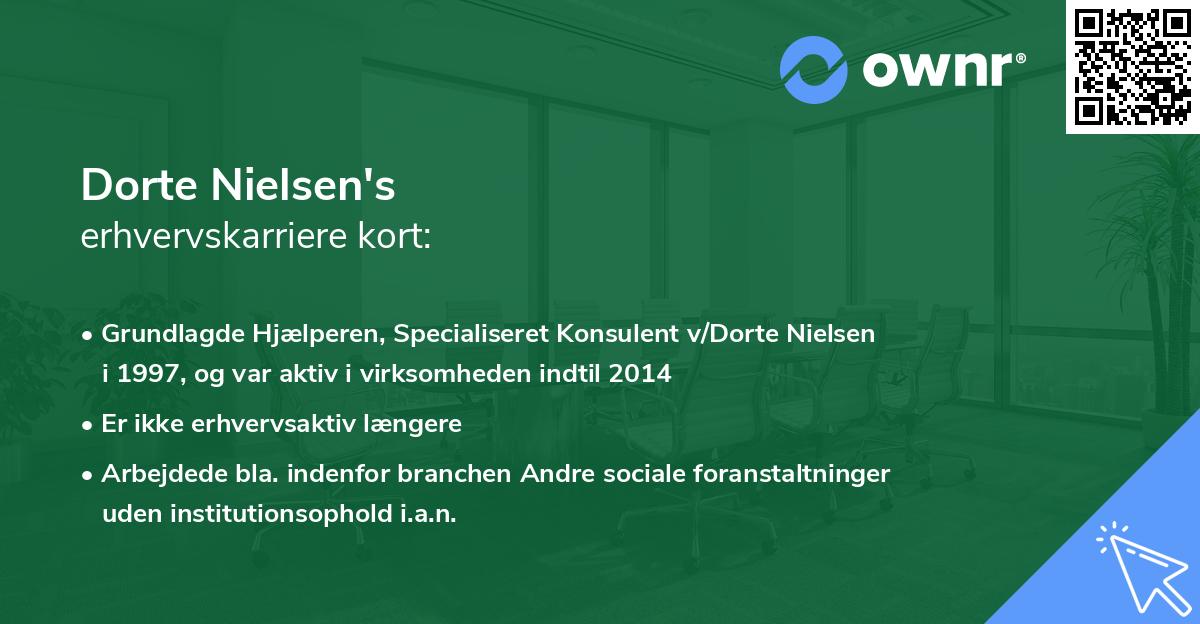 ownr®

Dorte Nielsen's
erhvervskarriere kort:

• Grundlagde Hjælperen, Specialiseret Konsulent v/Dorte Nielsen i 1997, og var aktiv i virksomheden indtil 2014

• Er ikke erhvervsaktiv længere

• Arbejdede bla. indenfor branchen Andre sociale foranstaltninger uden institutionsophold i.a.n.